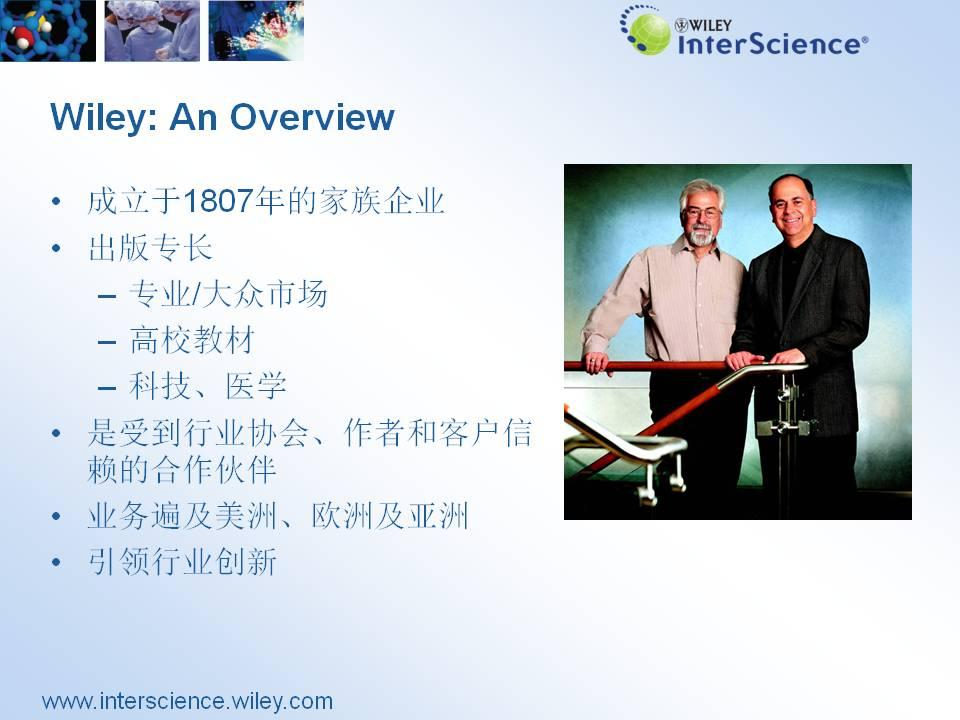 WILEY
InterScience®

Wiley: An Overview

• 成立于1807年的家族企业
• 出版专长
– 专业/大众市场
– 高校教材
– 科技、医学
• 是受到行业协会、作者和客户信赖的合作伙伴
• 业务遍及美洲、欧洲及亚洲
• 引领行业创新

www.interscience.wiley.com